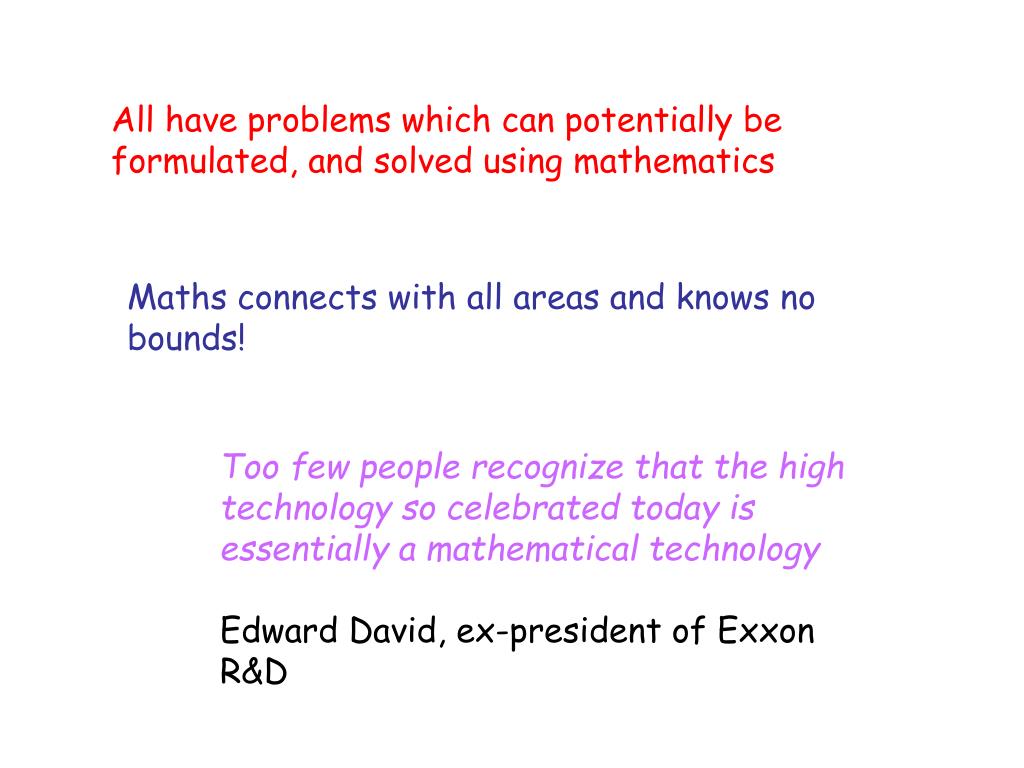 All have problems which can potentially be formulated, and solved using mathematics

Maths connects with all areas and knows no bounds!

Too few people recognize that the high technology so celebrated today is essentially a mathematical technology

Edward David, ex-president of Exxon R&D